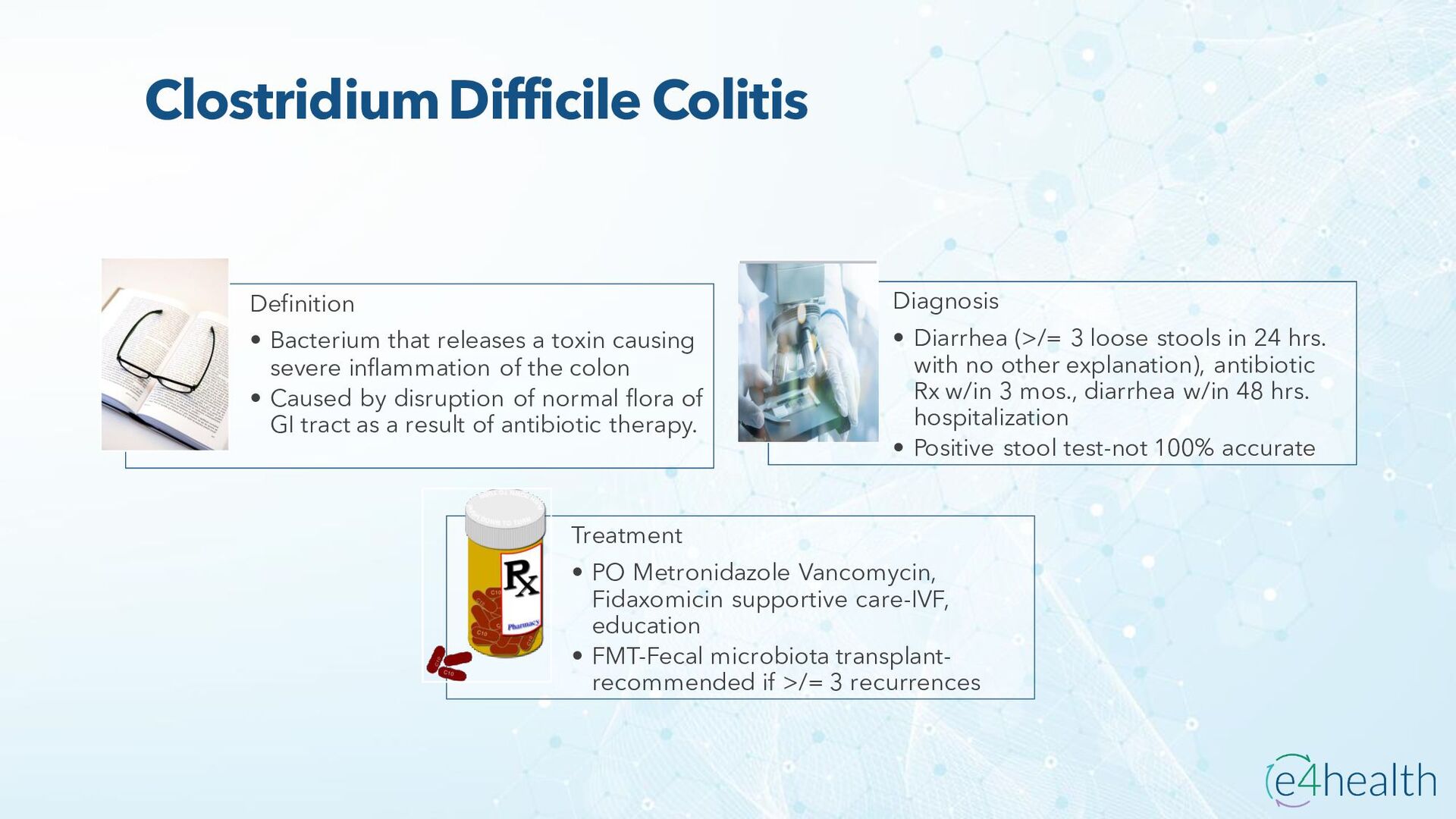 Clostridium Difficile Colitis

Definition

• Bacterium that releases a toxin causing severe inflammation of the colon
• Caused by disruption of normal flora of GI tract as a result of antibiotic therapy.

Diagnosis

• Diarrhea (>/= 3 loose stools in 24 hrs. with no other explanation), antibiotic Rx w/in 3 mos., diarrhea w/in 48 hrs. hospitalization
• Positive stool test-not 100% accurate

Rx
Pharmacy

Treatment

• PO Metronidazole Vancomycin, Fidaxomicin supportive care-IVF, education
• FMT-Fecal microbiota transplant-recommended if >/= 3 recurrences

e4health